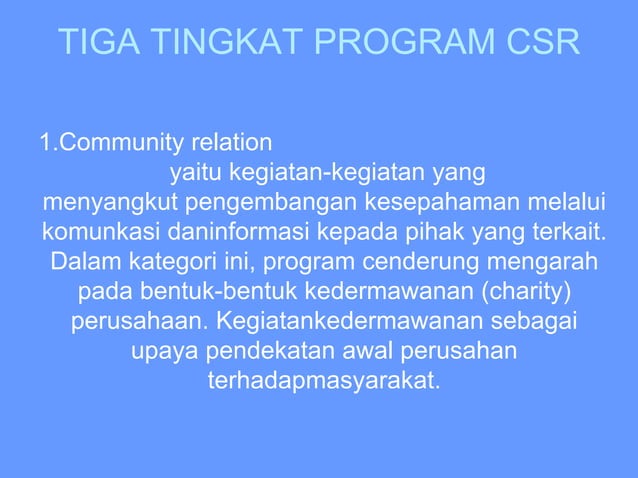 TIGA TINGKAT PROGRAM CSR

1.Community relation

yaitu kegiatan-kegiatan yang menyangkut pengembangan kesepahaman melalui komunkasi daninformasi kepada pihak yang terkait. Dalam kategori ini, program cenderung mengarah pada bentuk-bentuk kedermawanan (charity) perusahaan. Kegiatankedermawanan sebagai upaya pendekatan awal perusahan terhadapmasyarakat.